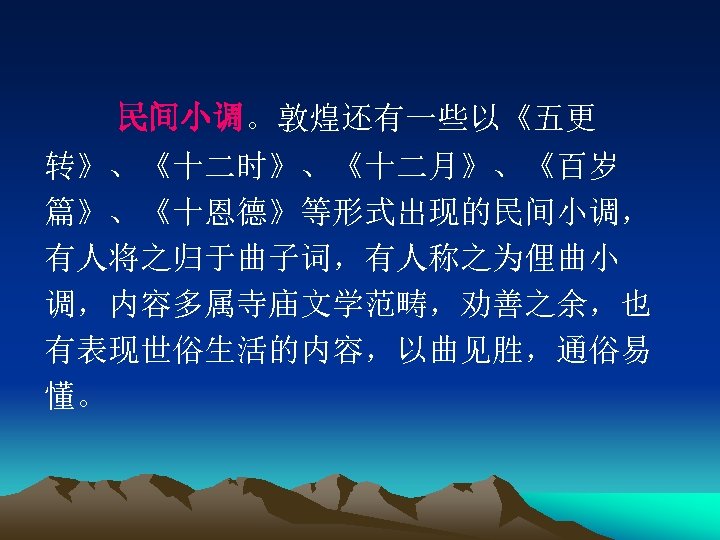 民间小调。敦煌还有一些以《五更转》、《十二时》、《十二月》、《百岁篇》、《十恩德》等形式出现的民间小调，有人将之归于曲子词，有人称之为俚曲小调，内容多属寺庙文学范畴，劝善之余，也有表现世俗生活的内容，以曲见胜，通俗易懂。